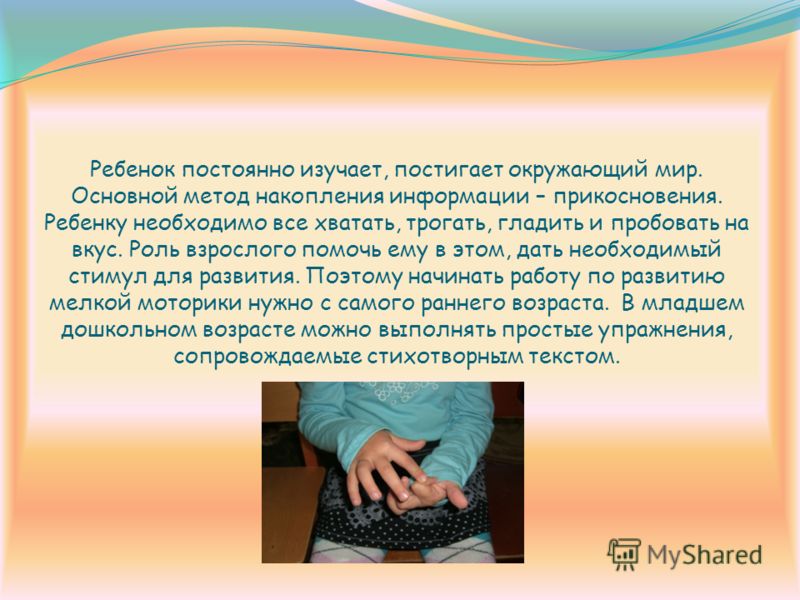 Ребенок постоянно изучает, постигает окружающий мир. Основной метод накопления информации – прикосновения. Ребенку необходимо все хватать, трогать, гладить и пробовать на вкус. Роль взрослого помочь ему в этом, дать необходимый стимул для развития. Поэтому начинать работу по развитию мелкой моторики нужно с самого раннего возраста. В младшем дошкольном возрасте можно выполнять простые упражнения, сопровождаемые стихотворным текстом.

MyShared